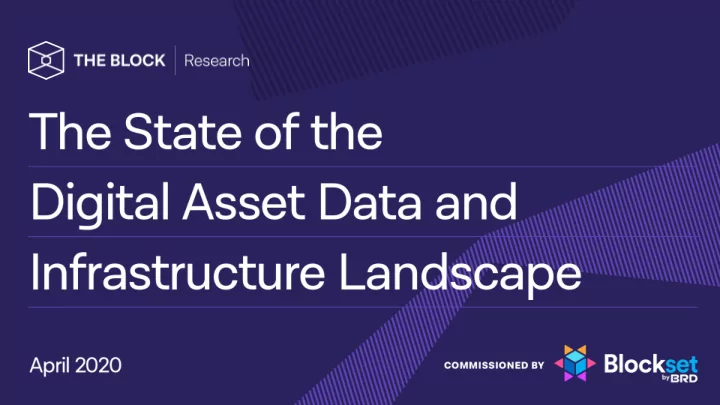 THE BLOCK | Research

The State of the Digital Asset Data and Infrastructure Landscape

April 2020

COMMISSIONED BY Blockset by BRD